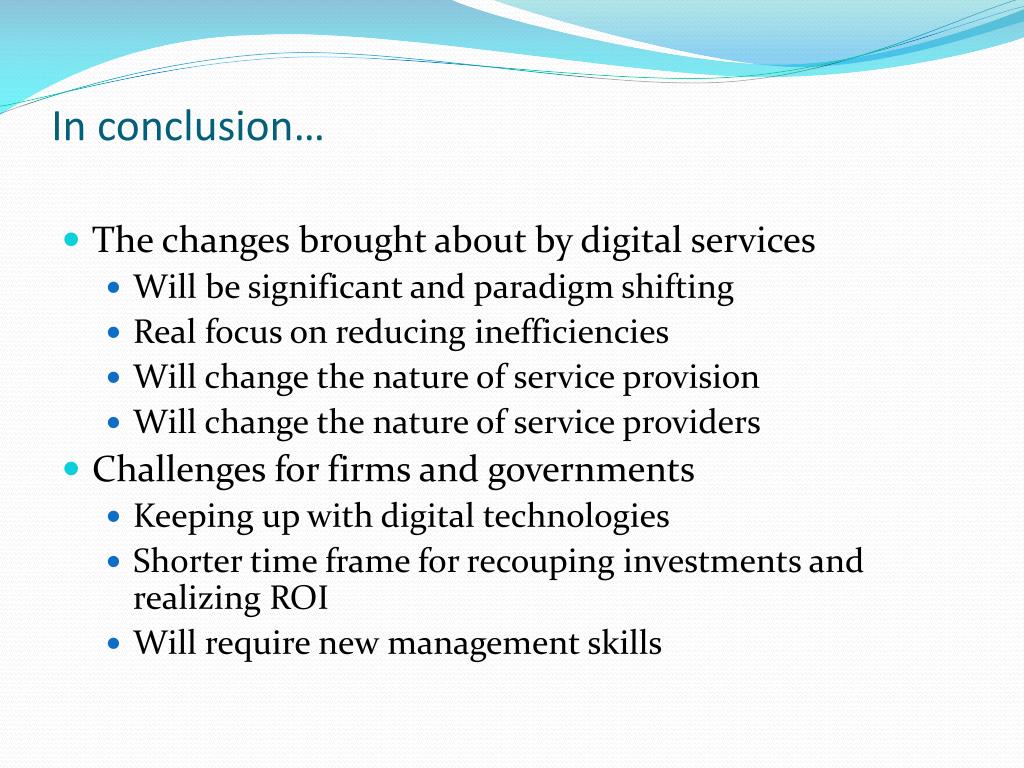 In conclusion…

- The changes brought about by digital services
  - Will be significant and paradigm shifting
  - Real focus on reducing inefficiencies
  - Will change the nature of service provision
  - Will change the nature of service providers
- Challenges for firms and governments
  - Keeping up with digital technologies
  - Shorter time frame for recouping investments and realizing ROI
  - Will require new management skills